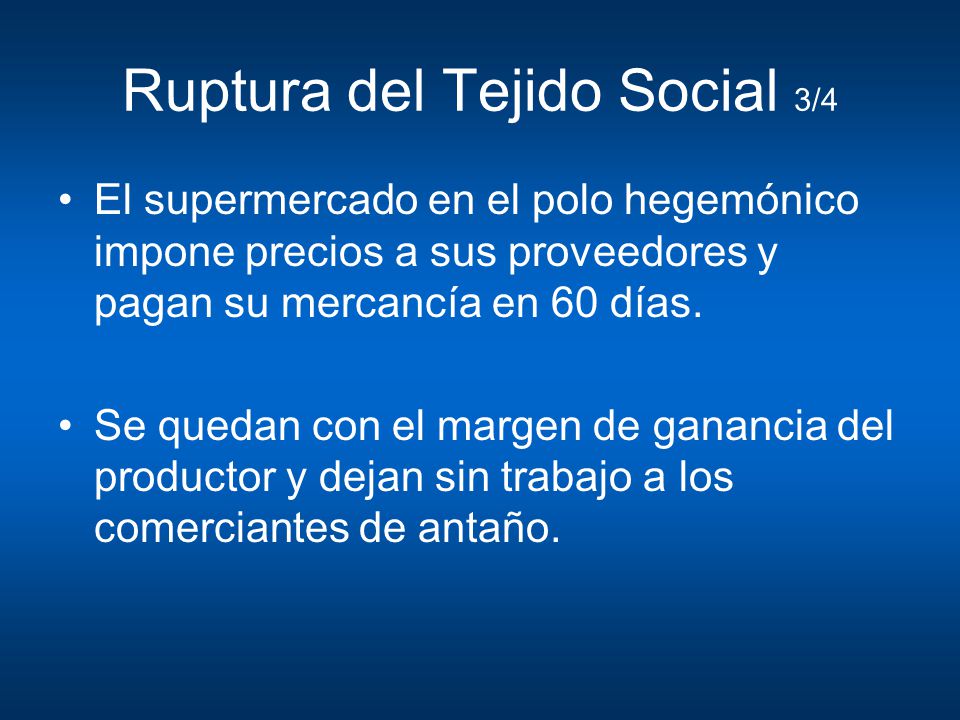 Ruptura del Tejido Social 3/4

• El supermercado en el polo hegemónico impone precios a sus proveedores y pagan su mercancía en 60 días.

• Se quedan con el margen de ganancia del productor y dejan sin trabajo a los comerciantes de antaño.